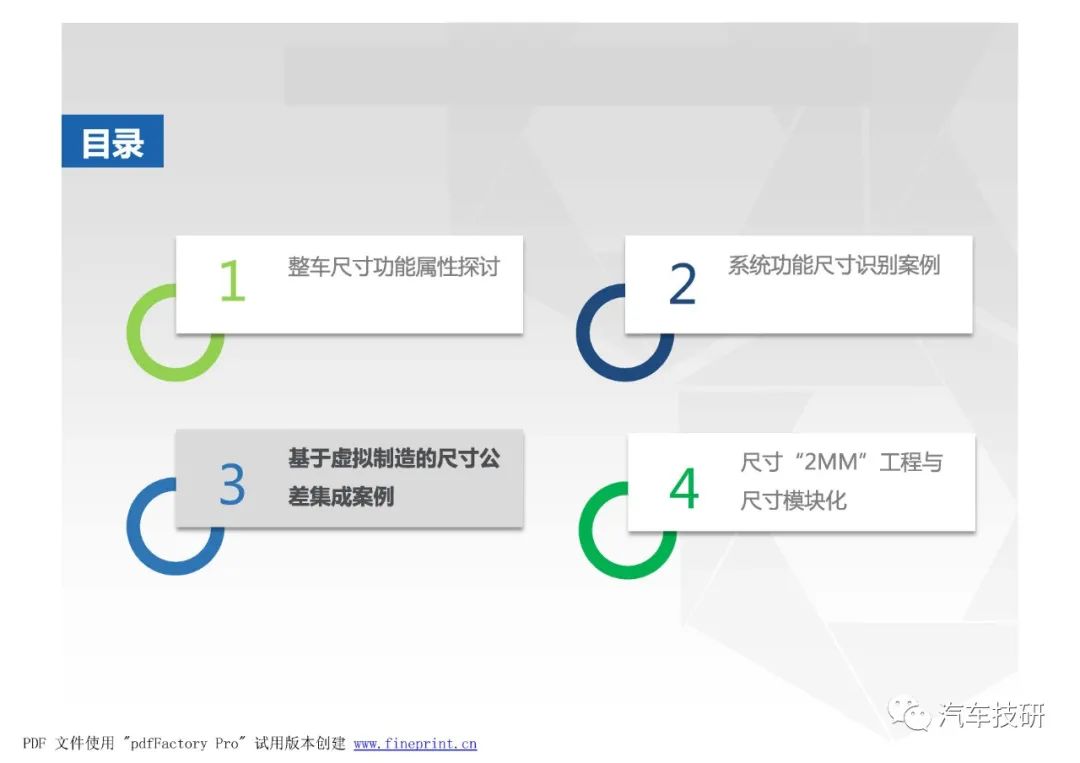 目录

1 整车尺寸功能属性探讨

2 系统功能尺寸识别案例

3 基于虚拟制造的尺寸公差集成案例

4 尺寸“2MM”工程与尺寸模块化

汽车技研

PDF 文件使用 "pdfFactory Pro" 试用版本创建 www.fineprint.cn